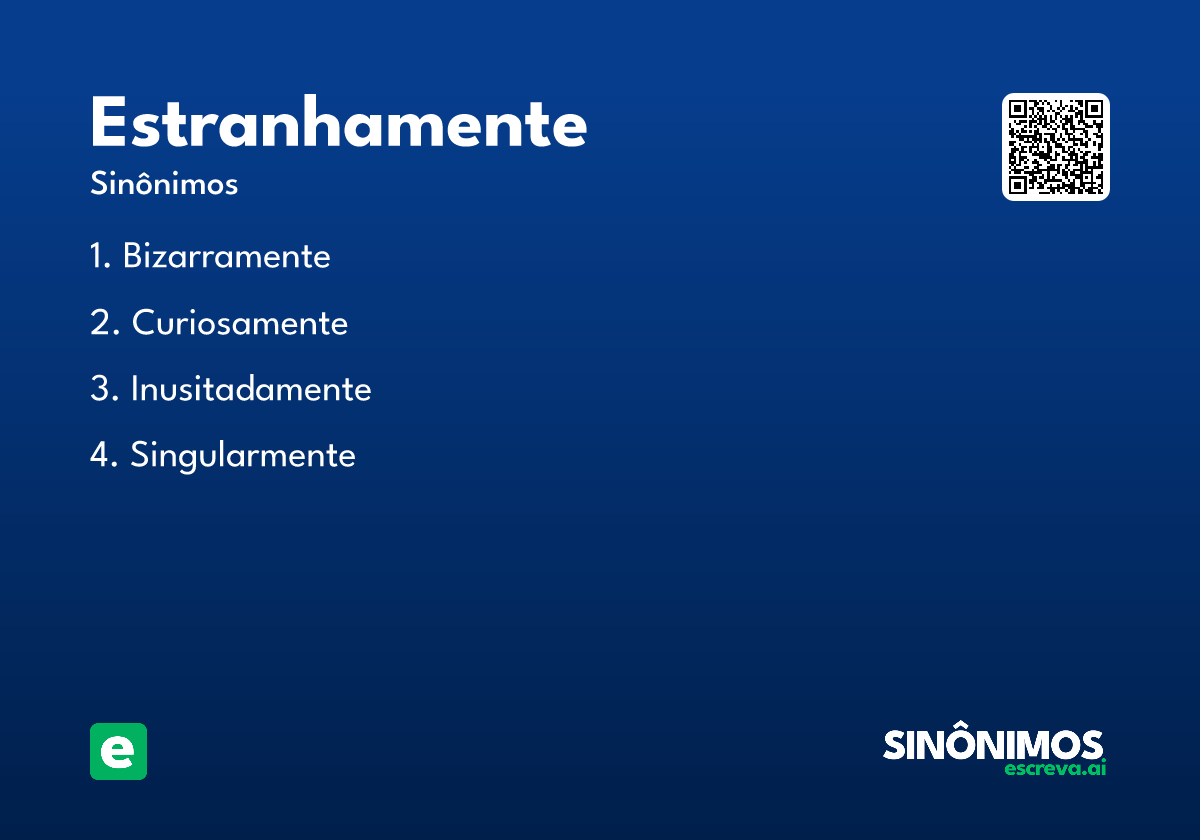 Estranhamente
Sinônimos

1. Bizarramente
2. Curiosamente
3. Inusitadamente
4. Singularmente

e

SINÔNIMOS
escreva.ai